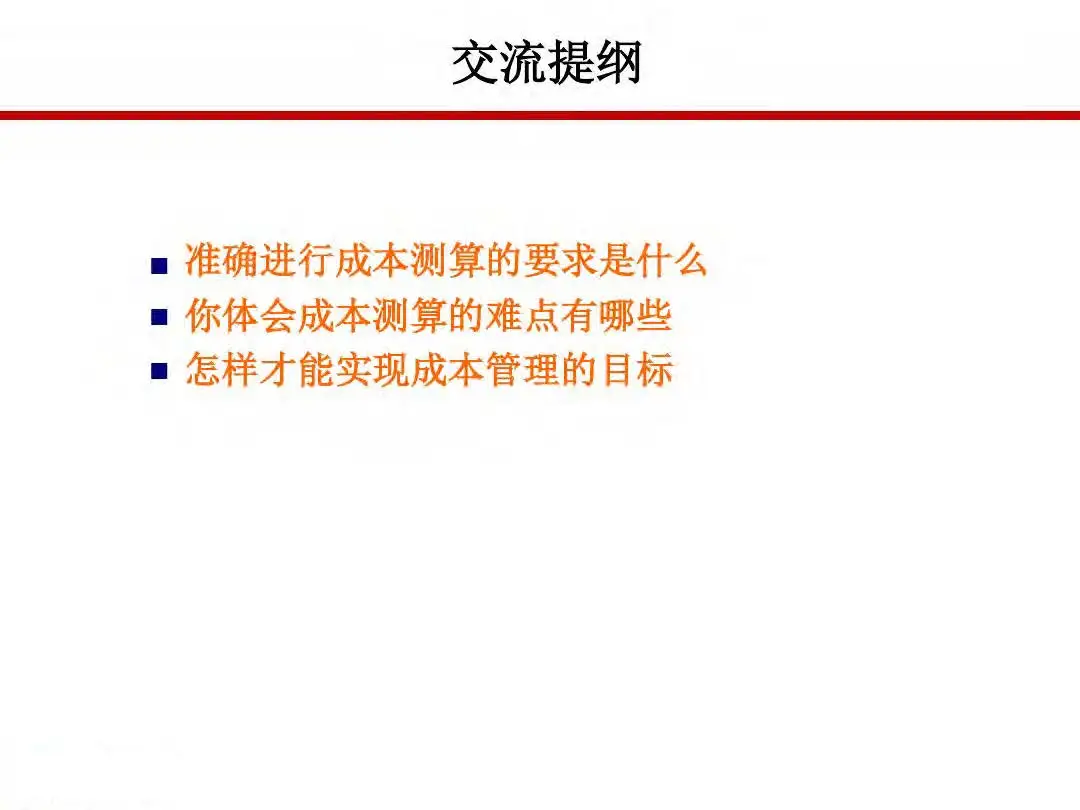 交流提纲

■ 准确进行成本测算的要求是什么
■ 你体会成本测算的难点有哪些
■ 怎样才能实现成本管理的目标